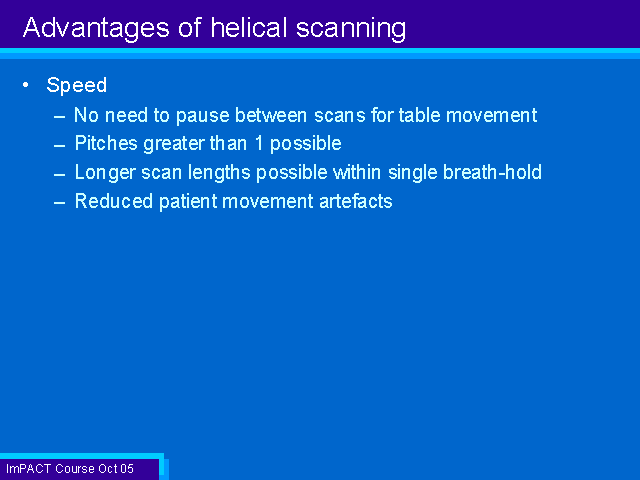 Advantages of helical scanning

• Speed
– No need to pause between scans for table movement
– Pitches greater than 1 possible
– Longer scan lengths possible within single breath-hold
– Reduced patient movement artefacts

ImPACT Course Oct 05